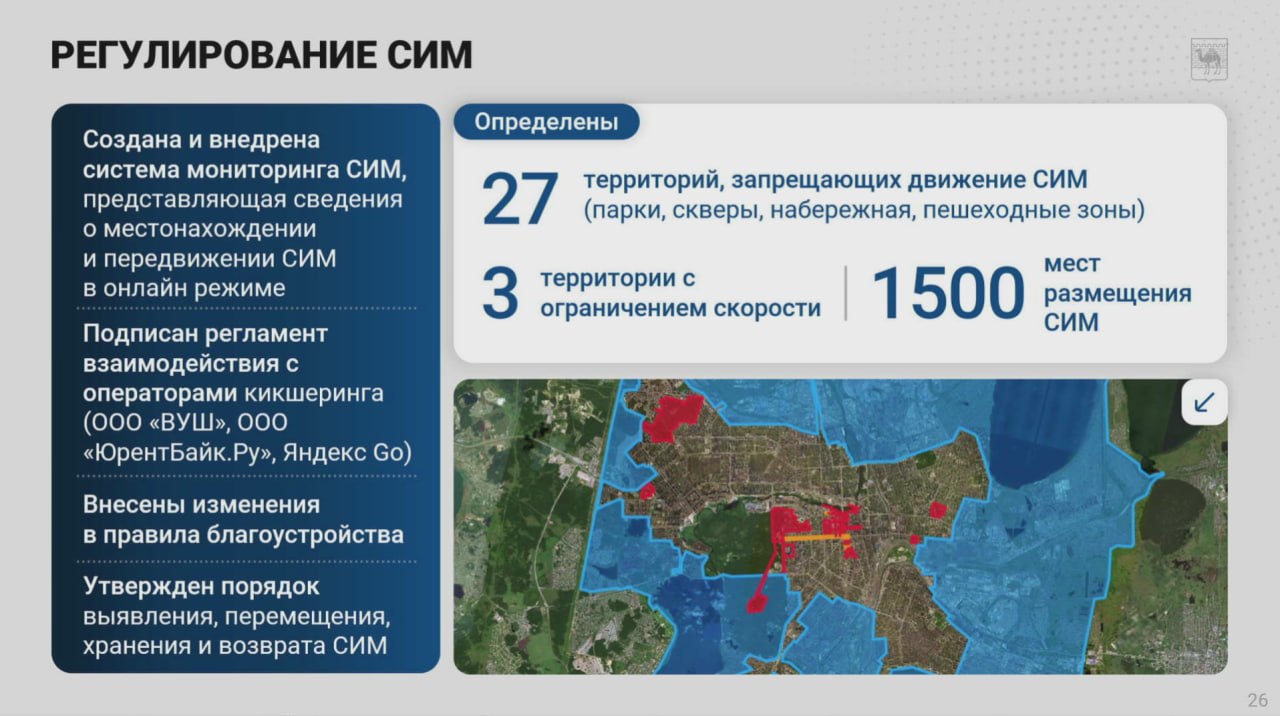 РЕГУЛИРОВАНИЕ СИМ

Создана и внедрена система мониторинга СИМ, представляющая сведения о местонахождении и передвижении СИМ в онлайн режиме

Подписан регламент взаимодействия с операторами кикшеринга (ООО «ВУШ», ООО «ЮрентБайк.Ру», Яндекс Go)

Внесены изменения в правила благоустройства

Утвержден порядок выявления, перемещения, хранения и возврата СИМ

Определены

27 территорий, запрещающих движение СИМ (парки, скверы, набережная, пешеходные зоны)

3 территории с ограничением скорости

1500 мест размещения СИМ

26